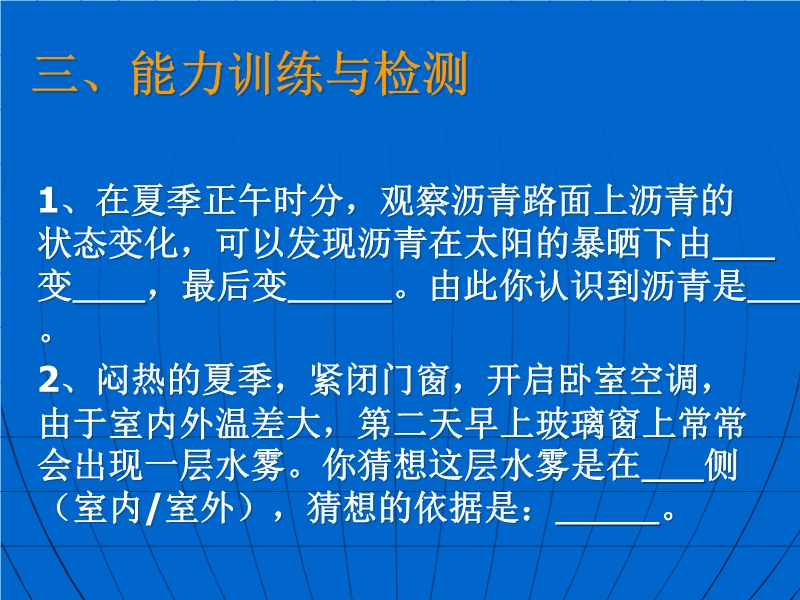 三、能力训练与检测

1、在夏季正午时分，观察沥青路面上沥青的状态变化，可以发现沥青在太阳的暴晒下由____变____，最后变______。由此你认识到沥青是____。

2、闷热的夏季，紧闭门窗，开启卧室空调，由于室内外温差大，第二天早上玻璃窗上常常会出现一层水雾。你猜想这层水雾是在____侧（室内/室外），猜想的依据是：______。